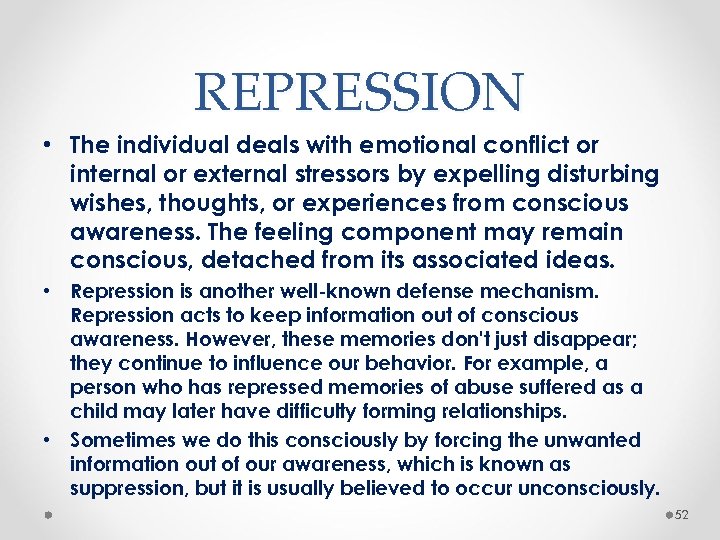 REPRESSION

• The individual deals with emotional conflict or internal or external stressors by expelling disturbing wishes, thoughts, or experiences from conscious awareness. The feeling component may remain conscious, detached from its associated ideas.

• Repression is another well-known defense mechanism. Repression acts to keep information out of conscious awareness. However, these memories don't just disappear; they continue to influence our behavior. For example, a person who has repressed memories of abuse suffered as a child may later have difficulty forming relationships.

• Sometimes we do this consciously by forcing the unwanted information out of our awareness, which is known as suppression, but it is usually believed to occur unconsciously.

52